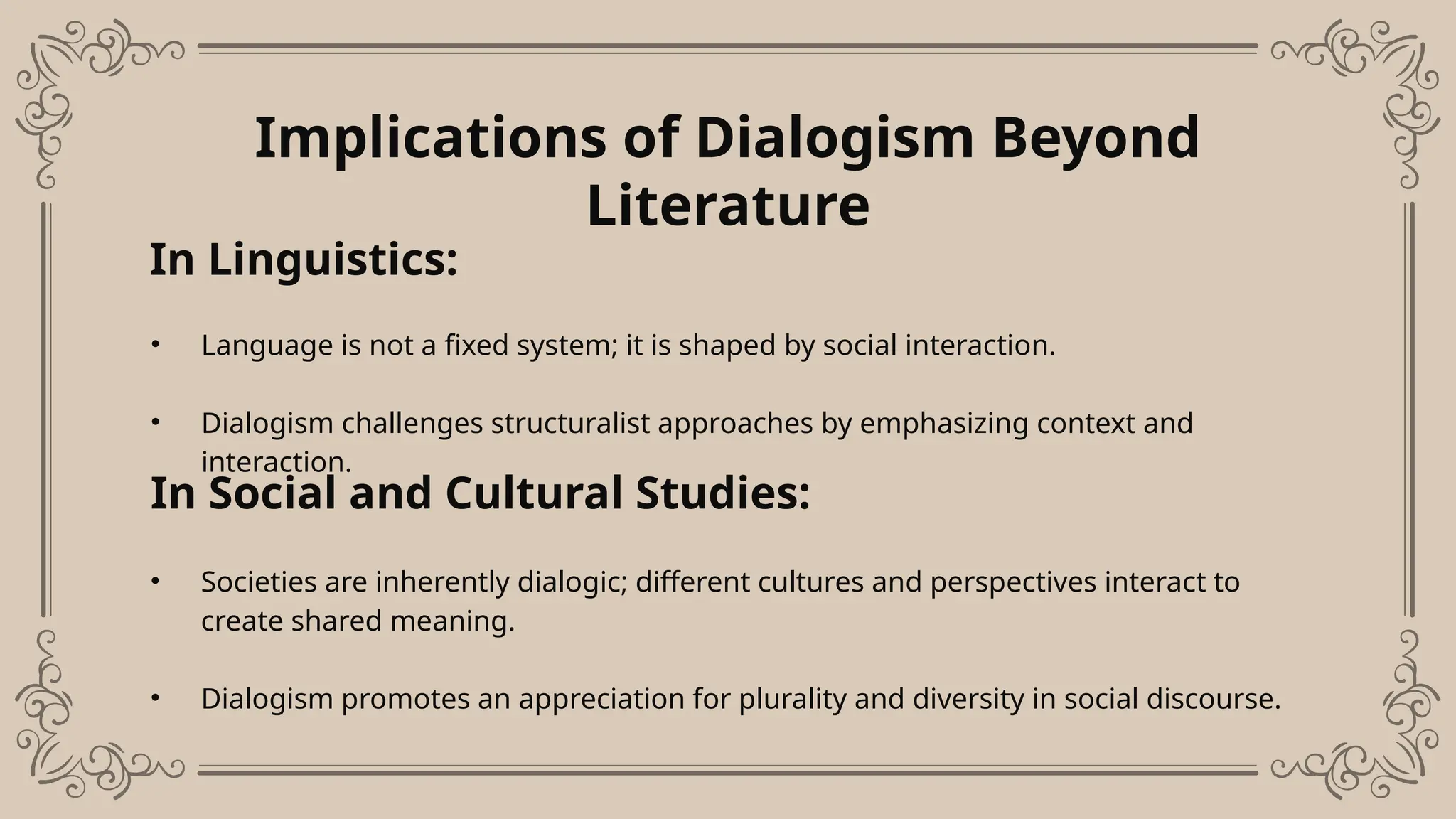 Implications of Dialogism Beyond Literature

In Linguistics:

• Language is not a fixed system; it is shaped by social interaction.

• Dialogism challenges structuralist approaches by emphasizing context and interaction.

In Social and Cultural Studies:

• Societies are inherently dialogic; different cultures and perspectives interact to create shared meaning.

• Dialogism promotes an appreciation for plurality and diversity in social discourse.